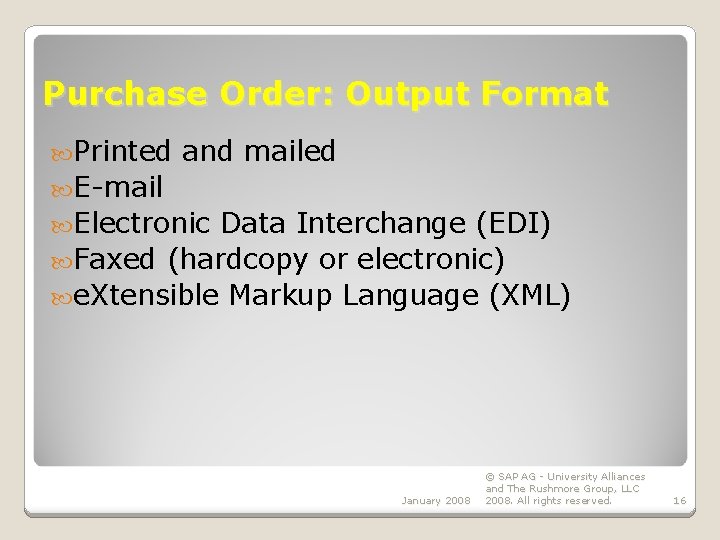 Purchase Order: Output Format

Printed and mailed
E-mail
Electronic Data Interchange (EDI)
Faxed (hardcopy or electronic)
eXtensible Markup Language (XML)

January 2008

© SAP AG - University Alliances and The Rushmore Group, LLC 2008. All rights reserved.

16